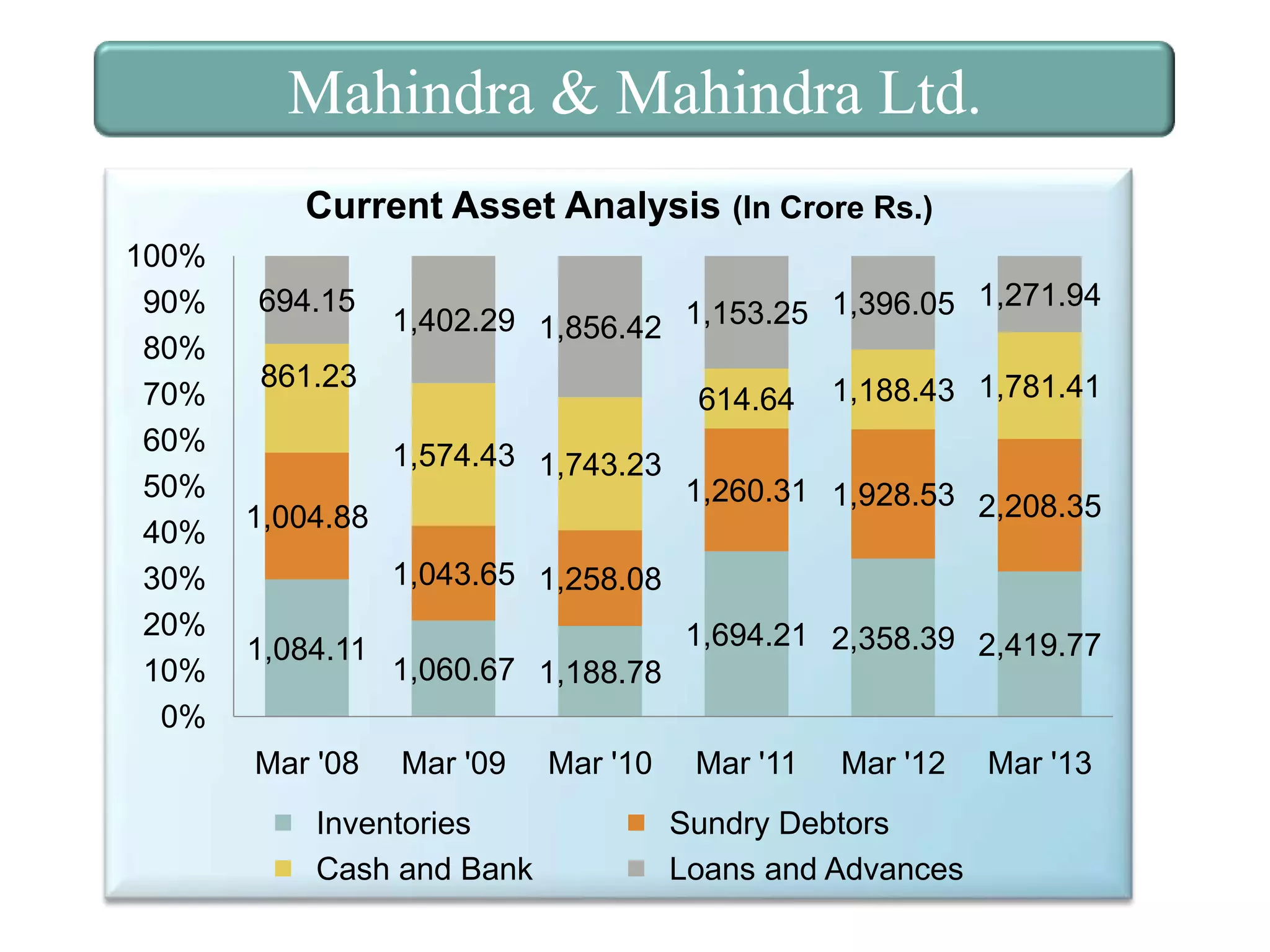 Mahindra & Mahindra Ltd.

Current Asset Analysis (In Crore Rs.)

100%
90%
80%
70%
60%
50%
40%
30%
20%
10%
0%

694.15
861.23
1,004.88
1,084.11

1,402.29
1,574.43
1,043.65
1,060.67

1,856.42
1,743.23
1,258.08
1,188.78

1,153.25
614.64
1,260.31
1,694.21

1,396.05
1,188.43
1,928.53
2,358.39

1,271.94
1,781.41
2,208.35
2,419.77

Mar '08 Mar '09 Mar '10 Mar '11 Mar '12 Mar '13

Inventories
Sundry Debtors
Cash and Bank
Loans and Advances